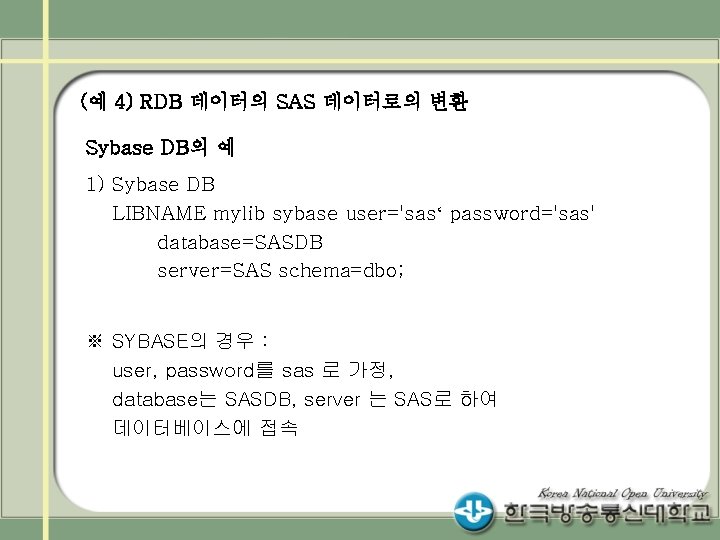 (예 4) RDB 데이터의 SAS 데이터로의 변환

Sybase DB의 예

1) Sybase DB
LIBNAME mylib sybase user='sas‘ password='sas'
database=SASDB
server=SAS schema=dbo;

※ SYBASE의 경우 :
user, password를 sas 로 가정,
database는 SASDB, server 는 SAS로 하여
데이터베이스에 접속

Korea National Open University
한국방송통신대학교